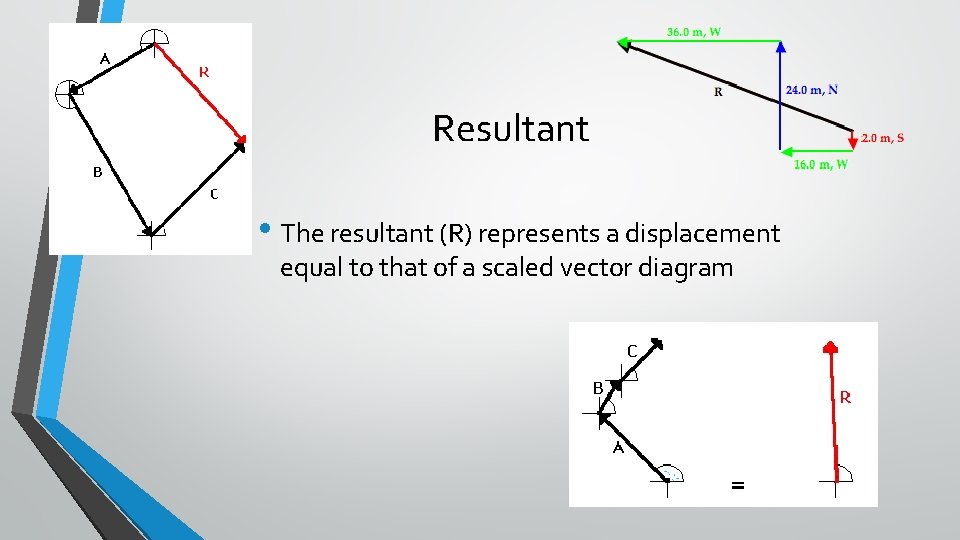 A
R
B
C

36.0 m, W
R
24.0 m, N
2.0 m, S
16.0 m, W

Resultant

• The resultant (R) represents a displacement equal to that of a scaled vector diagram

C
B
A
=
R